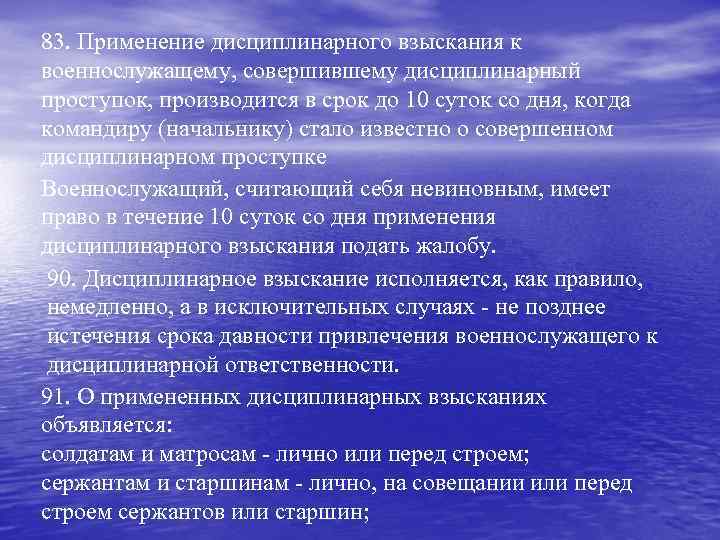 83. Применение дисциплинарного взыскания к военнослужащему, совершившему дисциплинарный проступок, производится в срок до 10 суток со дня, когда командиру (начальнику) стало известно о совершенном дисциплинарном проступке

Военнослужащий, считающий себя невиновным, имеет право в течение 10 суток со дня применения дисциплинарного взыскания подать жалобу.

90. Дисциплинарное взыскание исполняется, как правило, немедленно, а в исключительных случаях - не позднее истечения срока давности привлечения военнослужащего к дисциплинарной ответственности.

91. О примененных дисциплинарных взысканиях объявляется:
солдатам и матросам - лично или перед строем;
сержантам и старшинам - лично, на совещании или перед строем сержантов или старшин;